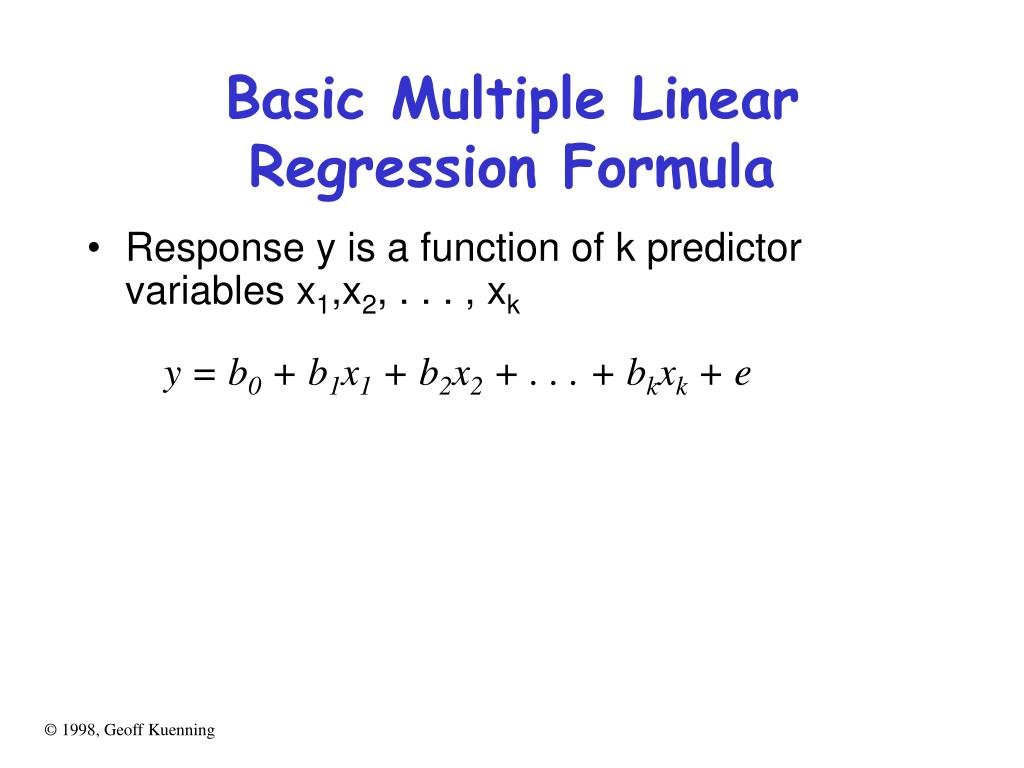 Basic Multiple Linear Regression Formula

• Response y is a function of k predictor variables $x_1, x_2, \ldots, x_k$

$y = b_0 + b_1x_1 + b_2x_2 + \ldots + b_kx_k + e$

© 1998, Geoff Kuenning